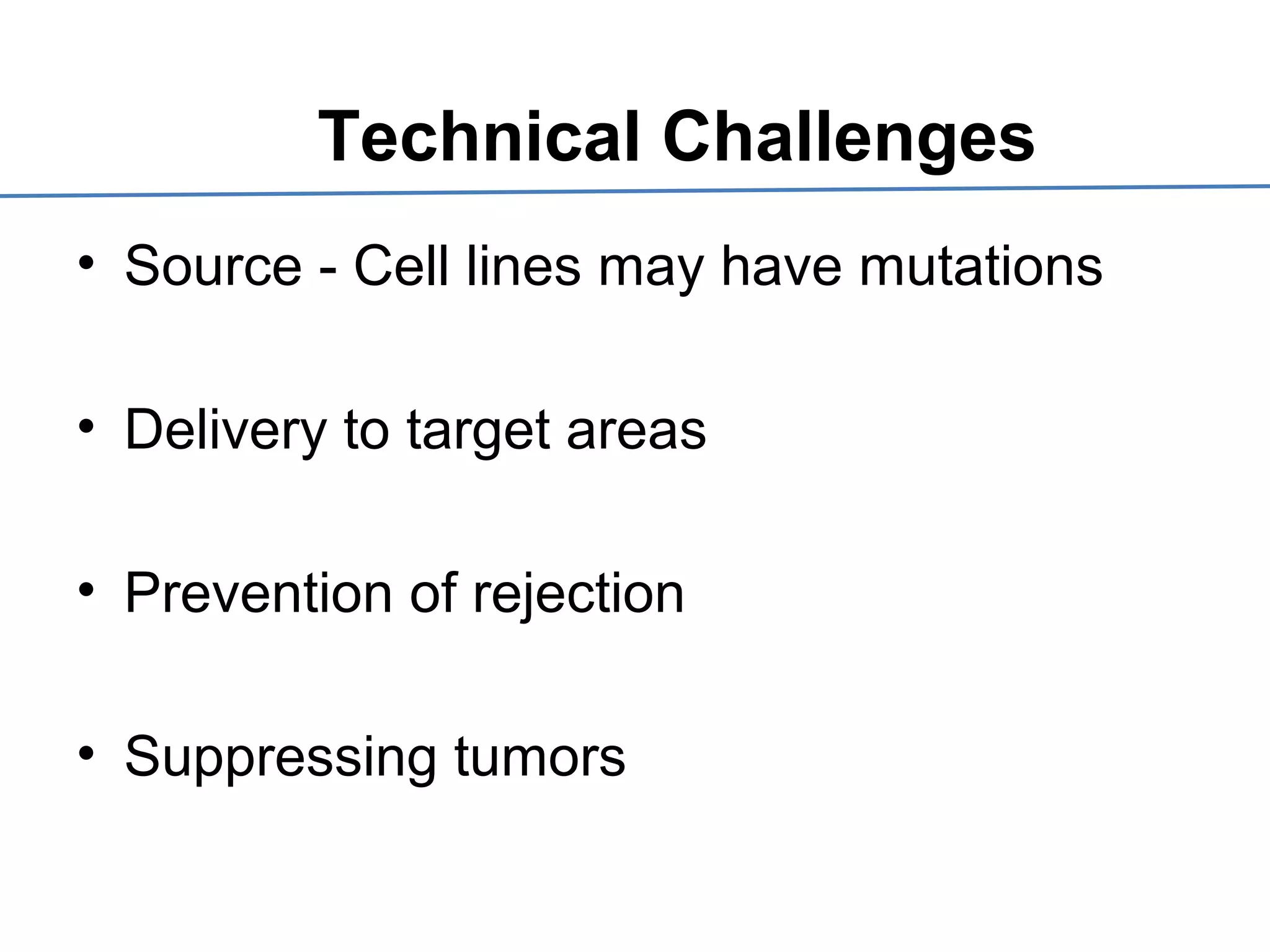 Technical Challenges

• Source - Cell lines may have mutations

• Delivery to target areas

• Prevention of rejection

• Suppressing tumors